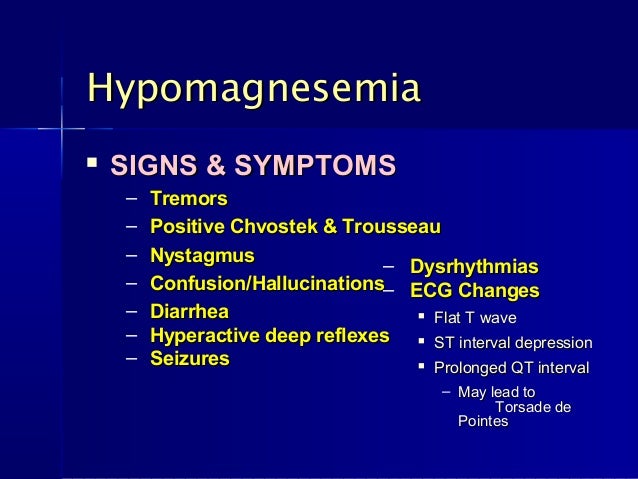 Hypomagnesemia

▪ SIGNS & SYMPTOMS
– Tremors
– Positive Chvostek & Trousseau
– Nystagmus
– Confusion/Hallucinations
– Diarrhea
– Hyperactive deep reflexes
– Seizures

– Dysrhythmias
– ECG Changes
▪ Flat T wave
▪ ST interval depression
▪ Prolonged QT interval
– May lead to Torsade de Pointes